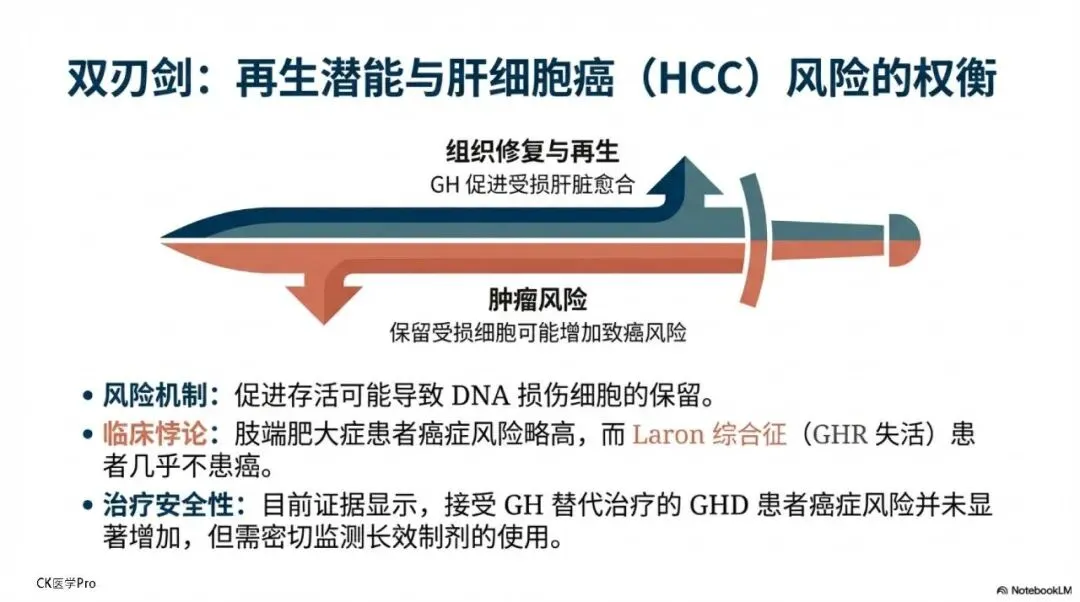 双刃剑：再生潜能与肝细胞癌（HCC）风险的权衡

组织修复与再生
GH 促进受损肝脏愈合

肿瘤风险
保留受损细胞可能增加致癌风险

• 风险机制：促进存活可能导致 DNA 损伤细胞的保留。
• 临床悖论：肢端肥大症患者癌症风险略高，而 Laron 综合征（GHR 失活）患者几乎不患癌。
• 治疗安全性：目前证据显示，接受 GH 替代治疗的 GHD 患者癌症风险并未显著增加，但需密切监测长效制剂的使用。

CK医学Pro

NotebookLM